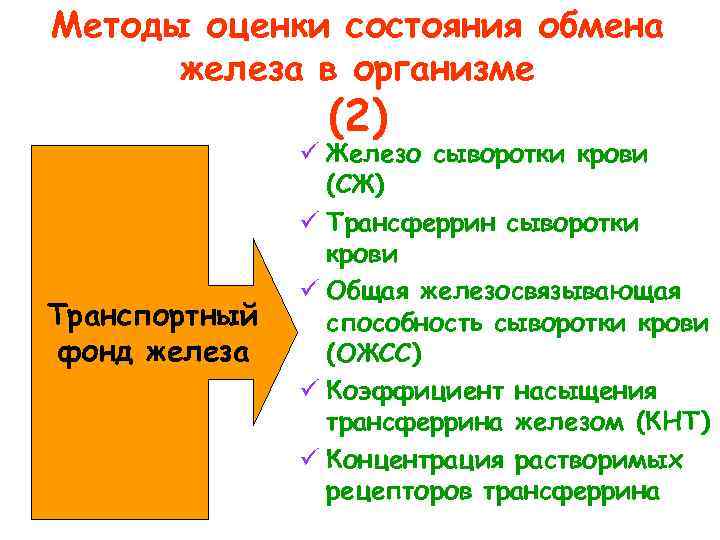 Методы оценки состояния обмена железа в организме (2)

Транспортный фонд железа

✓ Железо сыворотки крови (СЖ)
✓ Трансферрин сыворотки крови
✓ Общая железосвязывающая способность сыворотки крови (ОЖСС)
✓ Коэффициент насыщения трансферрина железом (КНТ)
✓ Концентрация растворимых рецепторов трансферрина